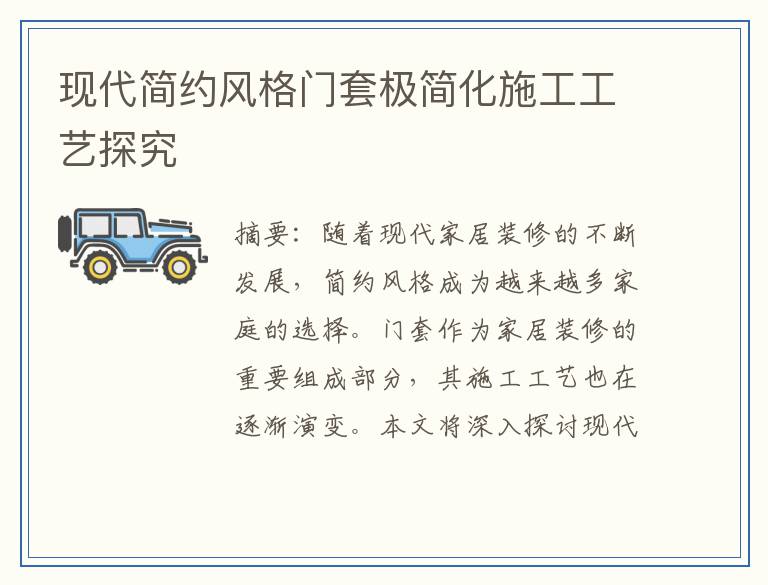 现代简约风格门套极简化施工工艺探究

摘要：随着现代家居装修的不断发展，简约风格成为越来越多家庭的选择。门套作为家居装修的重要组成部分，其施工工艺也在逐渐演变。本文将深入探讨现代